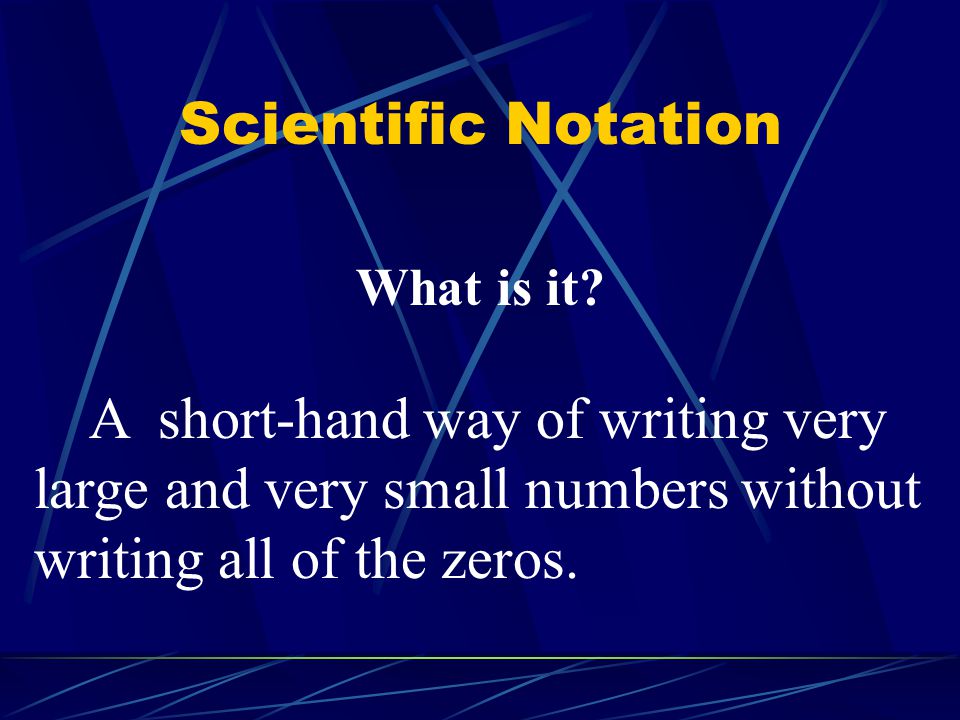 Scientific Notation

What is it?

A short-hand way of writing very large and very small numbers without writing all of the zeros.